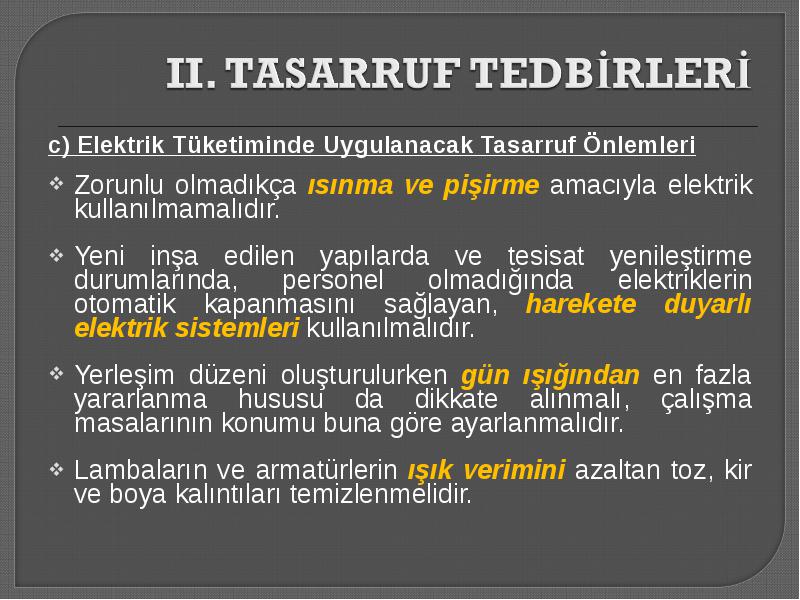 II. TASARRUF TEDBİRLERİ

c) Elektrik Tüketiminde Uygulanacak Tasarruf Önlemleri

❖ Zorunlu olmadıkça ısınma ve pişirme amacıyla elektrik kullanılmamalıdır.

❖ Yeni inşa edilen yapılarda ve tesisat yenileştirme durumlarında, personel olmadığında elektriklerin otomatik kapanmasını sağlayan, harekete duyarlı elektrik sistemleri kullanılmalıdır.

❖ Yerleşim düzeni oluşturulurken gün ışığından en fazla yararlanma hususu da dikkate alınmalı, çalışma masalarının konumu buna göre ayarlanmalıdır.

❖ Lambaların ve armatürlerin ışık verimini azaltan toz, kir ve boya kalıntıları temizlenmelidir.